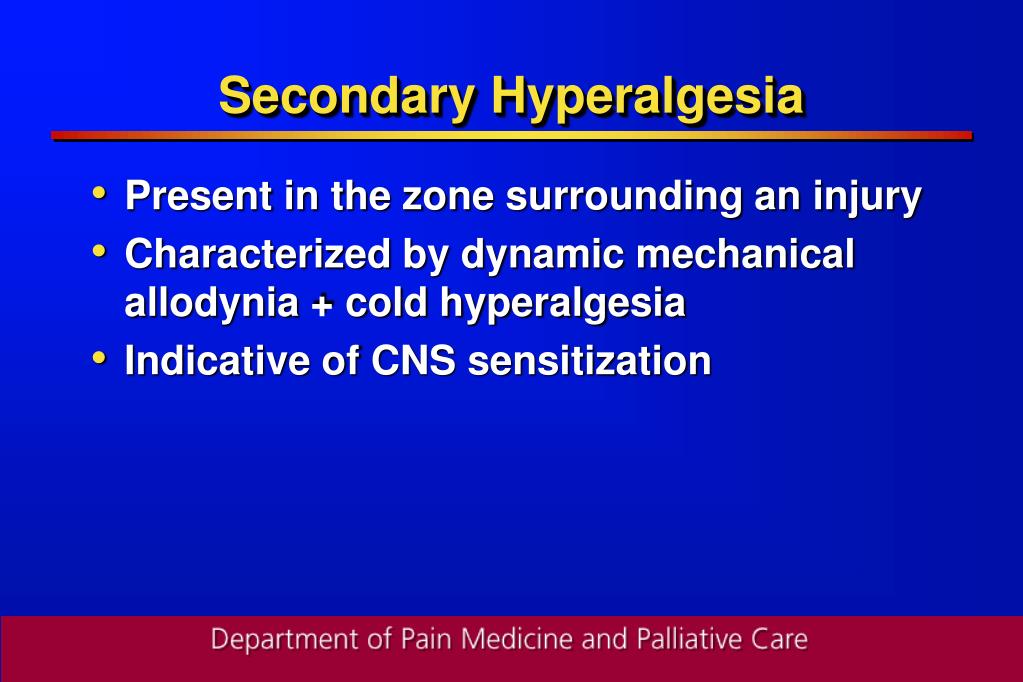 Secondary Hyperalgesia

• Present in the zone surrounding an injury
• Characterized by dynamic mechanical allodynia + cold hyperalgesia
• Indicative of CNS sensitization

Department of Pain Medicine and Palliative Care